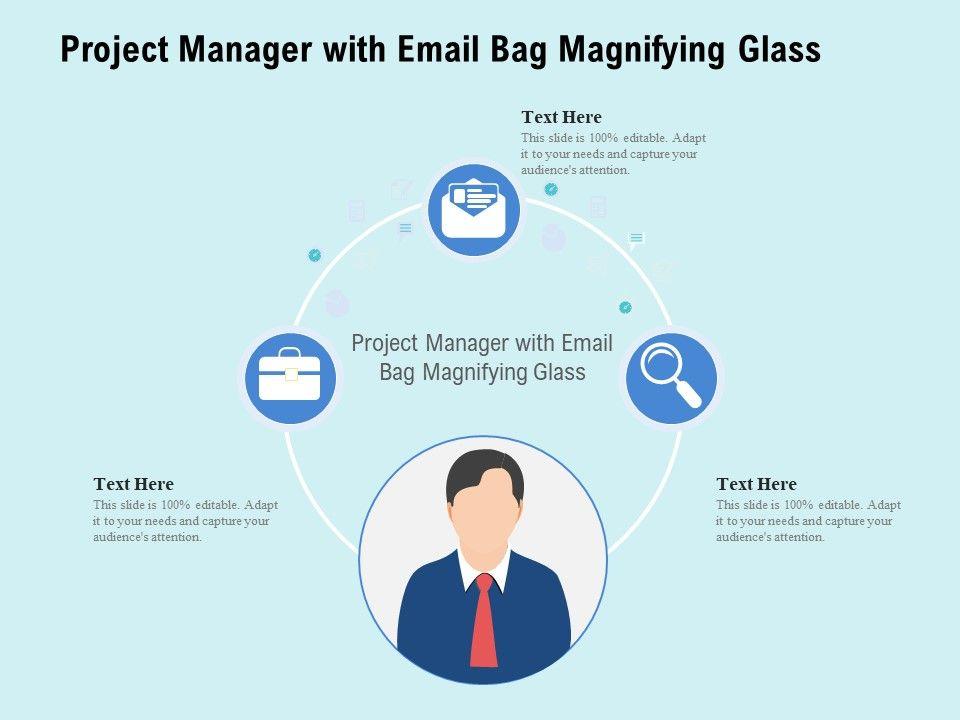 Project Manager with Email Bag Magnifying Glass

Text Here
This slide is 100% editable. Adapt it to your needs and capture your audience's attention.

Project Manager with Email Bag Magnifying Glass

Text Here
This slide is 100% editable. Adapt it to your needs and capture your audience's attention.

Text Here
This slide is 100% editable. Adapt it to your needs and capture your audience's attention.